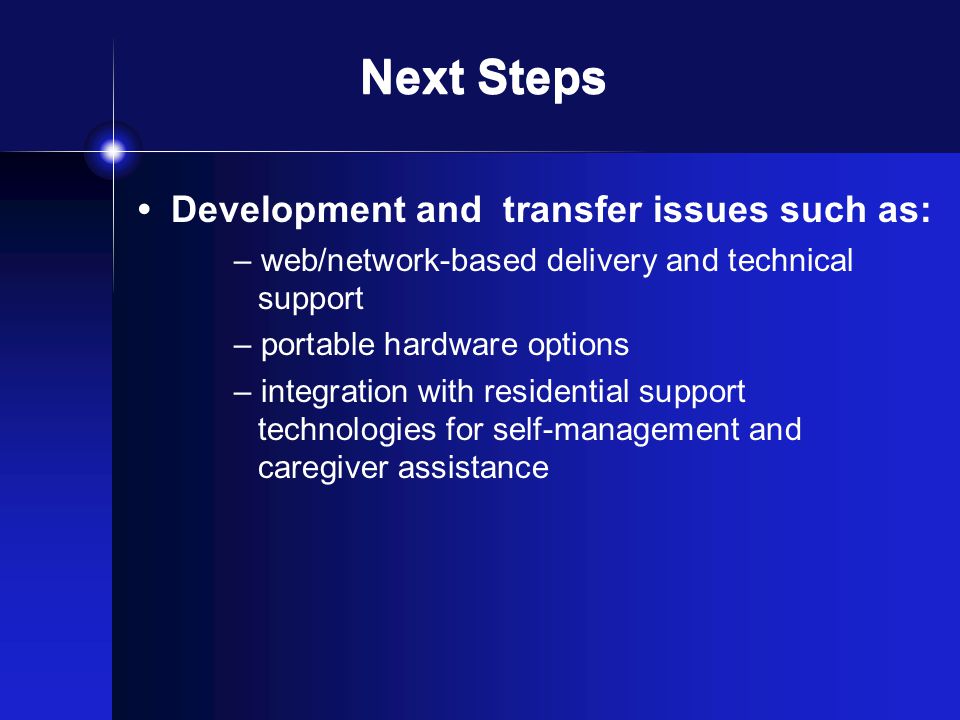 Next Steps

• Development and transfer issues such as:

– web/network-based delivery and technical support

– portable hardware options

– integration with residential support technologies for self-management and caregiver assistance